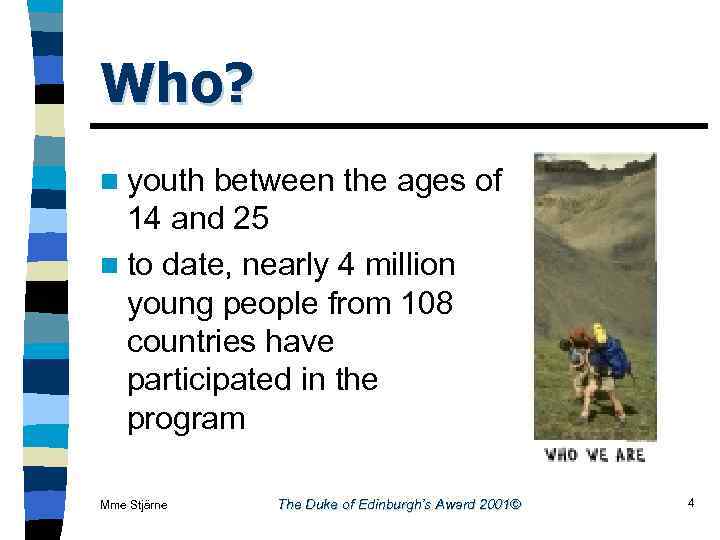 Who?

youth between the ages of 14 and 25

to date, nearly 4 million young people from 108 countries have participated in the program

WHO WE ARE

Mme Stjärne

The Duke of Edinburgh's Award 2001©

4